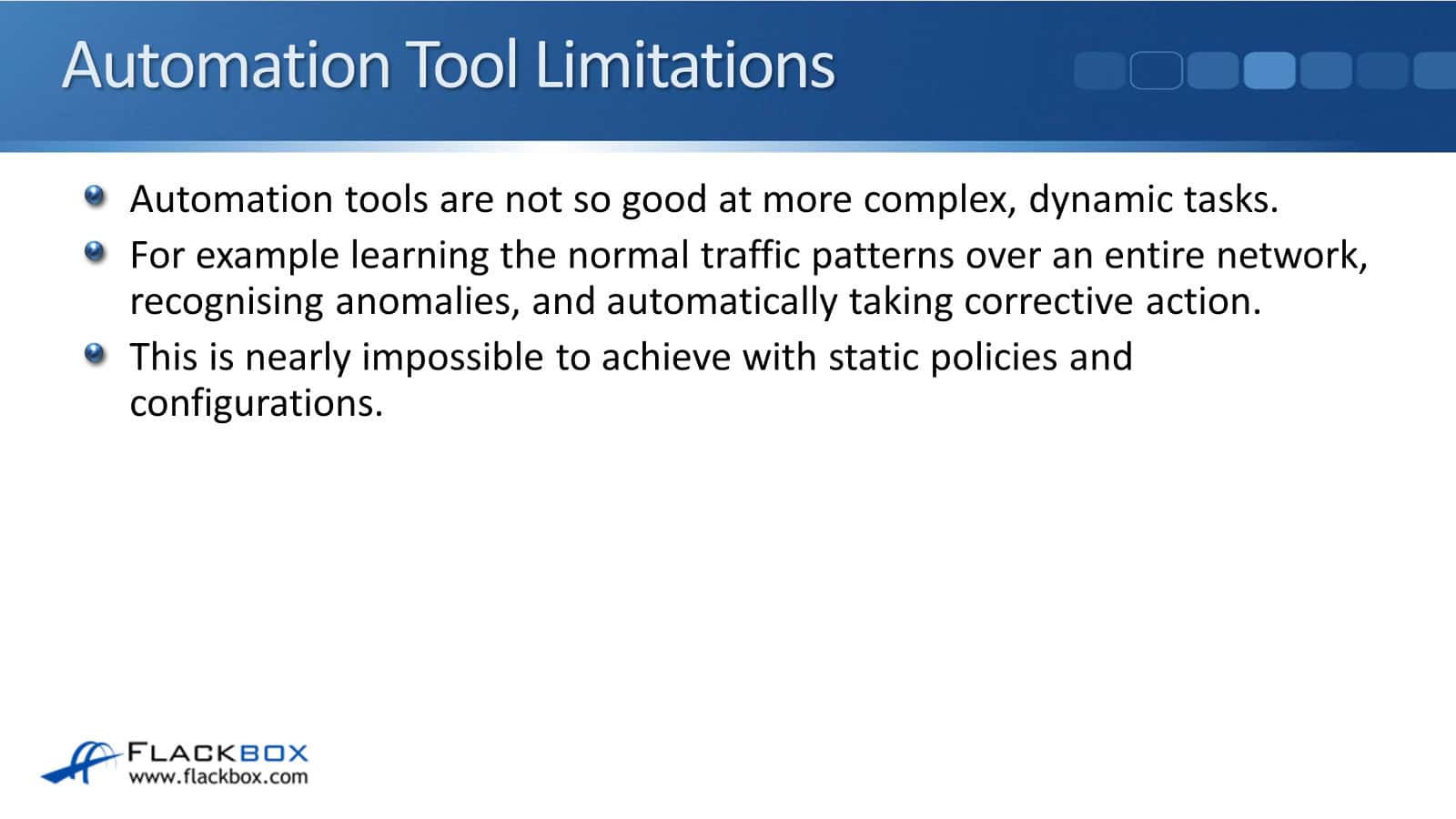 Automation Tool Limitations

Automation tools are not so good at more complex, dynamic tasks.

For example learning the normal traffic patterns over an entire network, recognising anomalies, and automatically taking corrective action.

This is nearly impossible to achieve with static policies and configurations.

FLACKBOX
www.flackbox.com